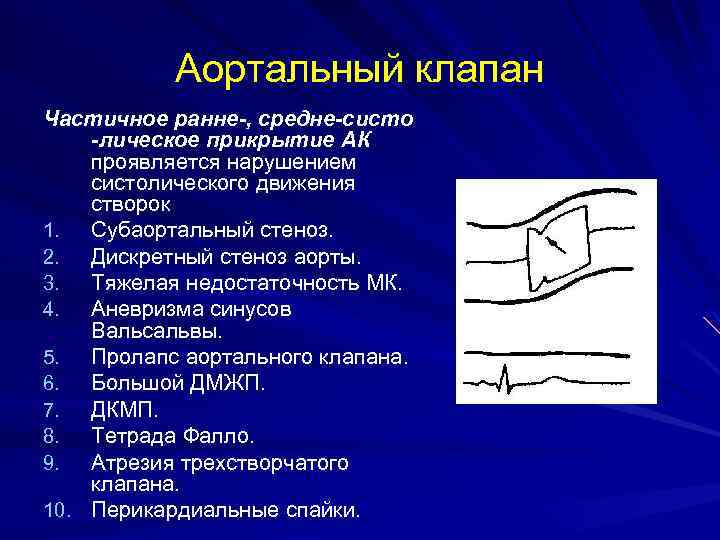 Аортальный клапан

Частичное ранне-, средне-систо -лическое прикрытие АК проявляется нарушением систолического движения створок

1. Субаортальный стеноз.
2. Дискретный стеноз аорты.
3. Тяжелая недостаточность МК.
4. Аневризма синусов Вальсальвы.
5. Пролапс аортального клапана.
6. Большой ДМЖП.
7. ДКМП.
8. Тетрада Фалло.
9. Атрезия трехстворчатого клапана.
10. Перикардиальные спайки.